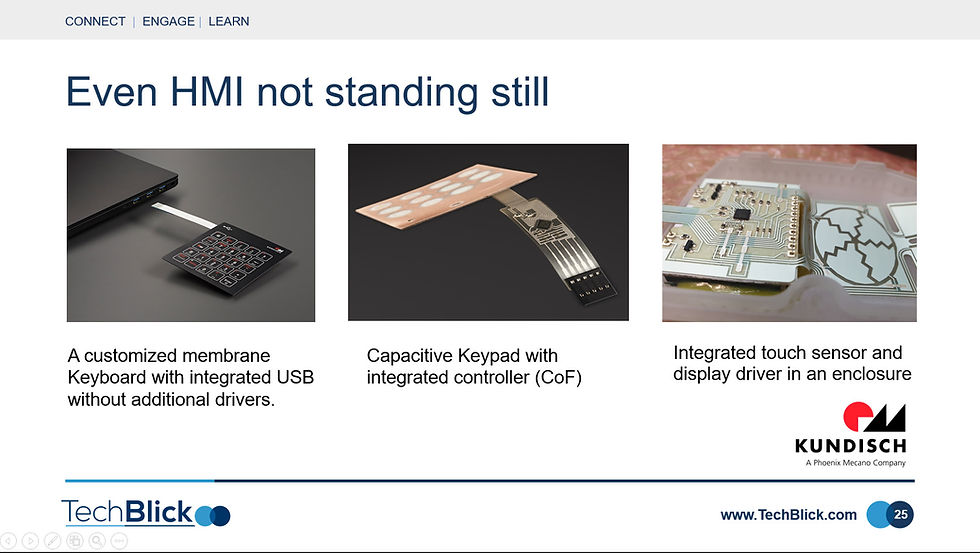 CONNECT | ENGAGE | LEARN

Even HMI not standing still

A customized membrane Keyboard with integrated USB without additional drivers.

Capacitive Keypad with integrated controller (CoF)

Integrated touch sensor and display driver in an enclosure

KUNDISCH
A Phoenix Mecano Company

TechBlick

www.TechBlick.com

25